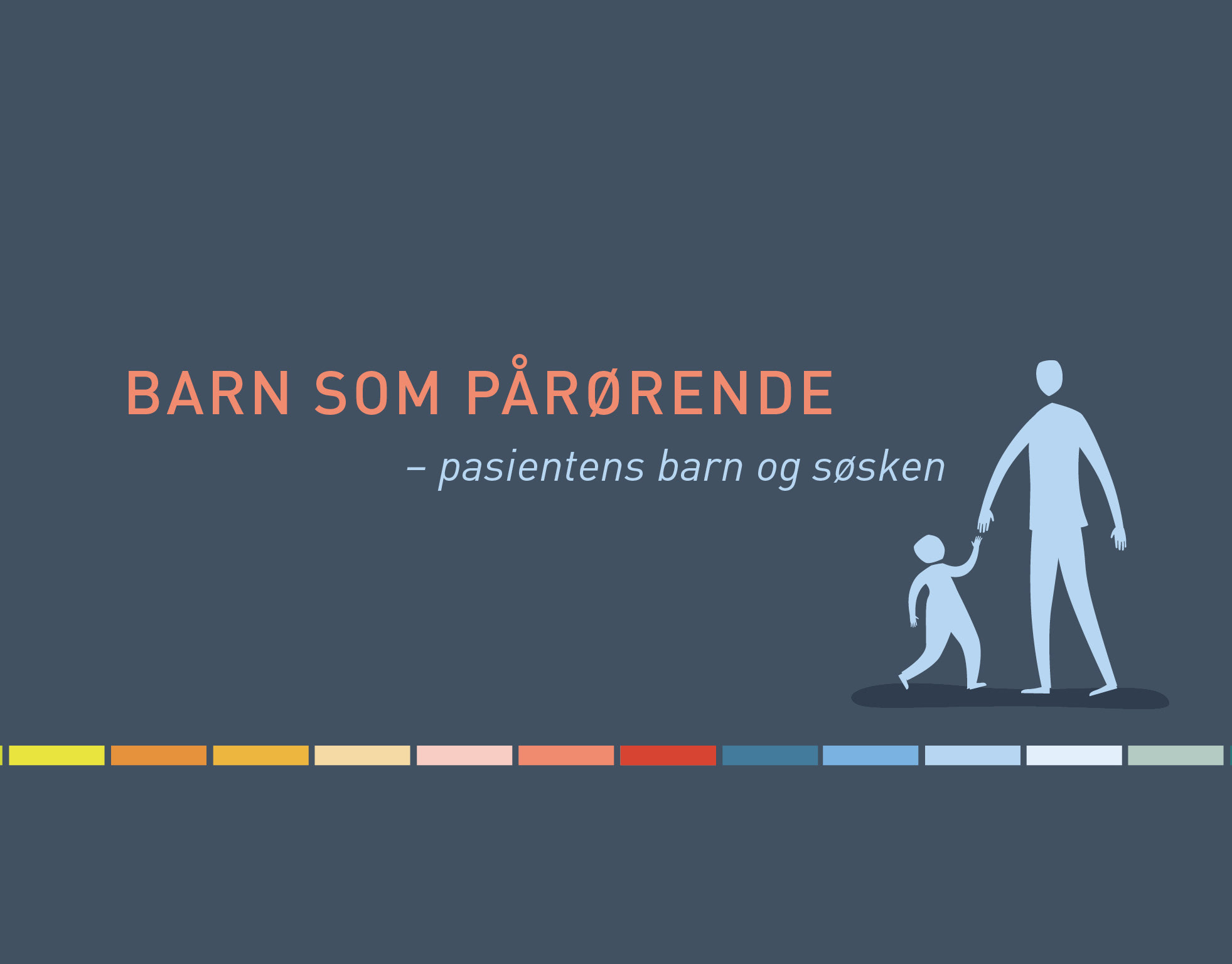 BARN SOM PÅRØRENDE

– pasientens barn og søsken